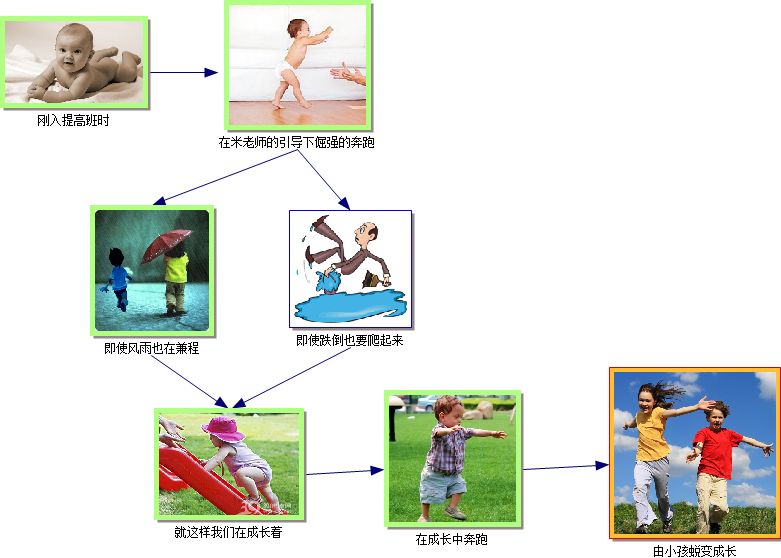 刚入提高班时

在米老师的引导下倔强的奔跑

即使风雨也在兼程

即使跌倒也要爬起来

就这样我们在成长着

在成长中奔跑

由小孩蜕变成长